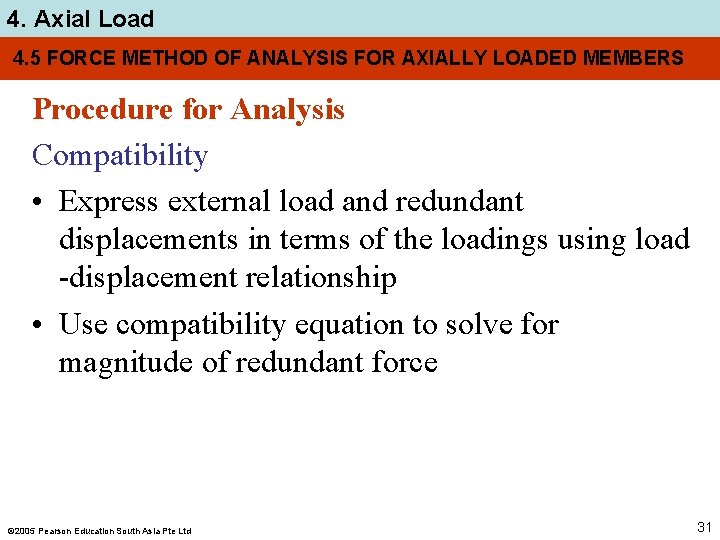 4. Axial Load

4.5 FORCE METHOD OF ANALYSIS FOR AXIALLY LOADED MEMBERS

Procedure for Analysis

Compatibility

• Express external load and redundant displacements in terms of the loadings using load -displacement relationship

• Use compatibility equation to solve for magnitude of redundant force

©2005 Pearson Education South Asia Pte Ltd

31